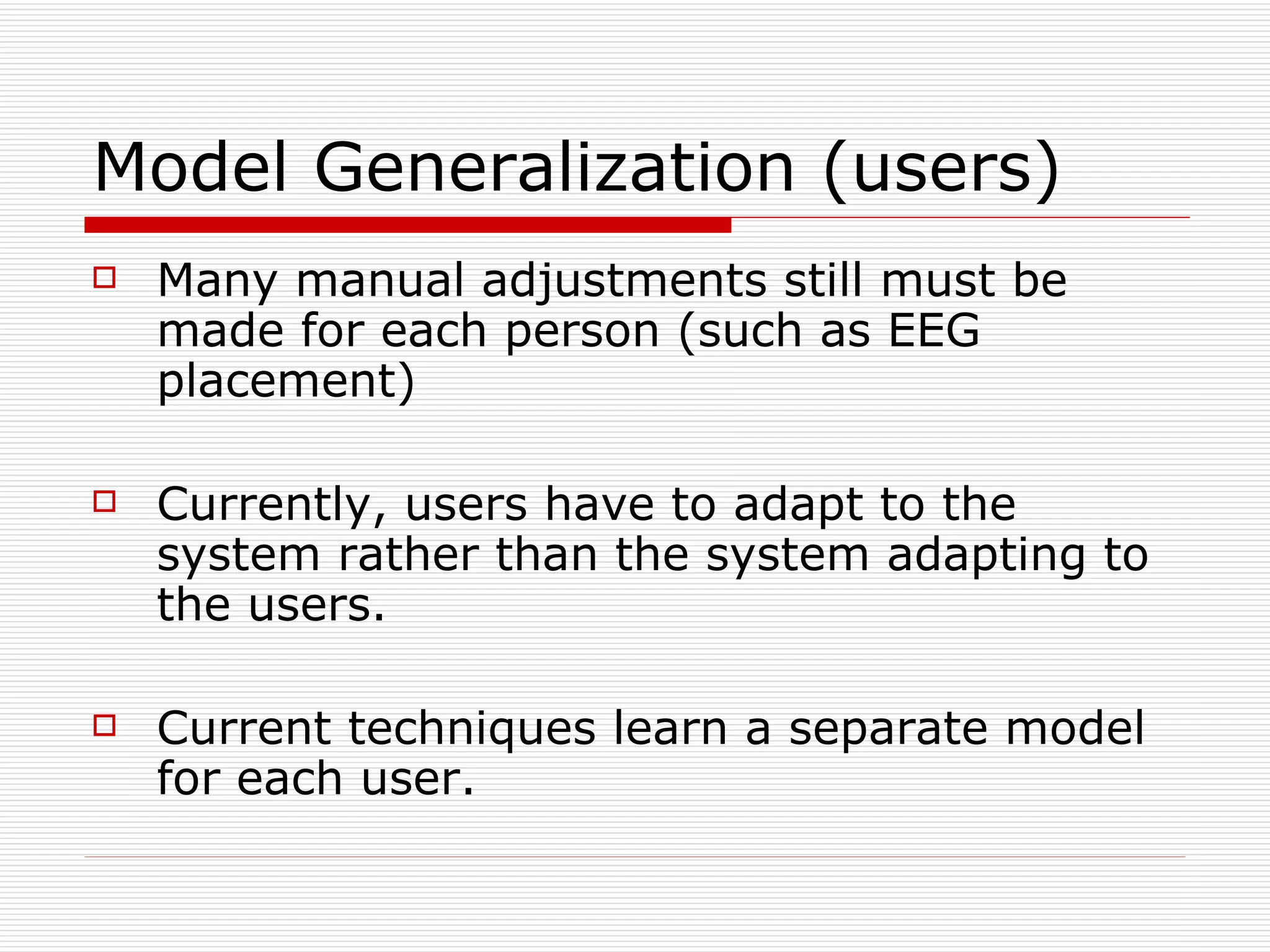 Model Generalization (users)

Many manual adjustments still must be made for each person (such as EEG placement)

Currently, users have to adapt to the system rather than the system adapting to the users.

Current techniques learn a separate model for each user.